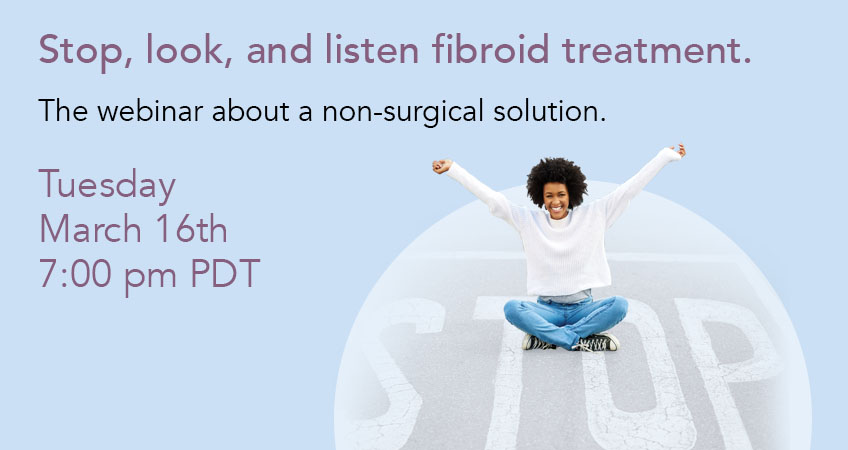 Stop, look, and listen fibroid treatment.

The webinar about a non-surgical solution.

Tuesday
March 16th
7:00 pm PDT

STOP